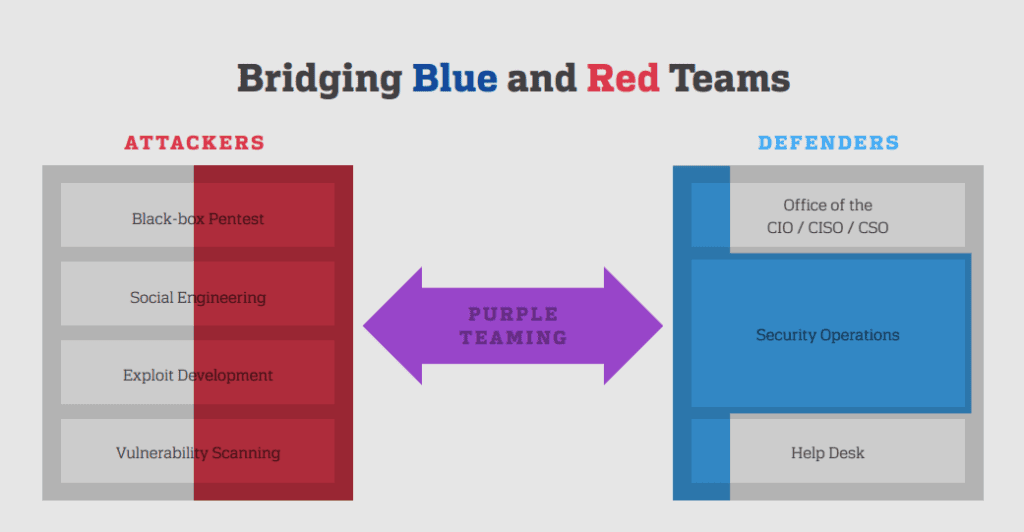 Bridging Blue and Red Teams

ATTACKERS

Black-box Pentest

Social Engineering

Exploit Development

Vulnerability Scanning

PURPLE TEAMING

DEFENDERS

Office of the CIO / CISO / CSO

Security Operations

Help Desk